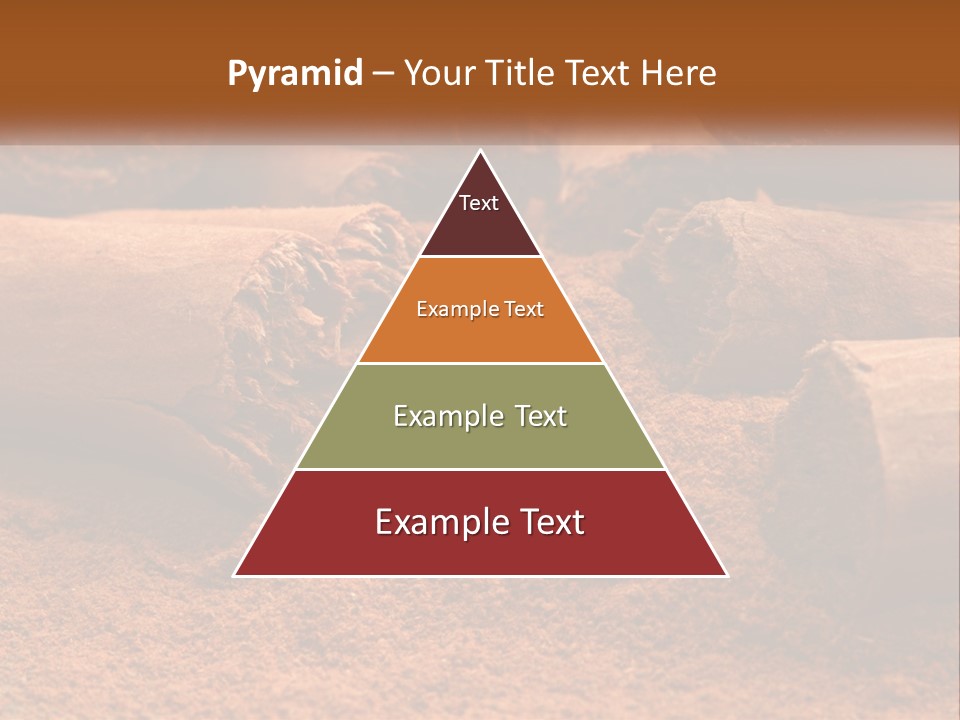 Pyramid – Your Title Text Here

Text

Example Text

Example Text

Example Text